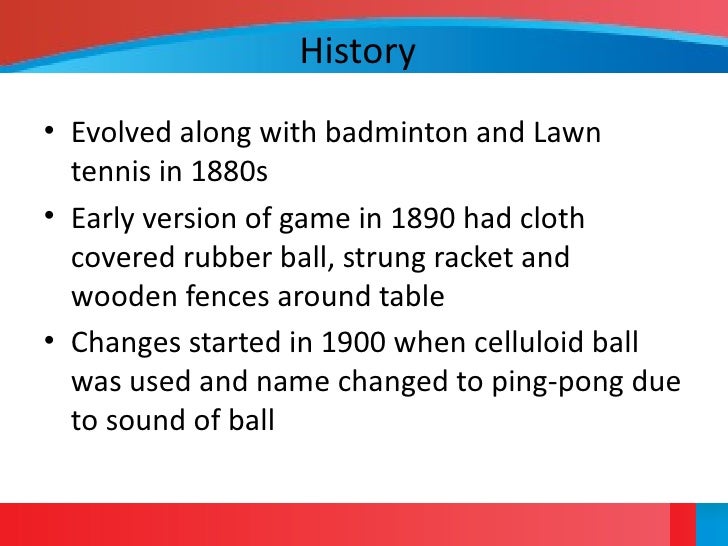 History

• Evolved along with badminton and Lawn tennis in 1880s

• Early version of game in 1890 had cloth covered rubber ball, strung racket and wooden fences around table

• Changes started in 1900 when celluloid ball was used and name changed to ping-pong due to sound of ball